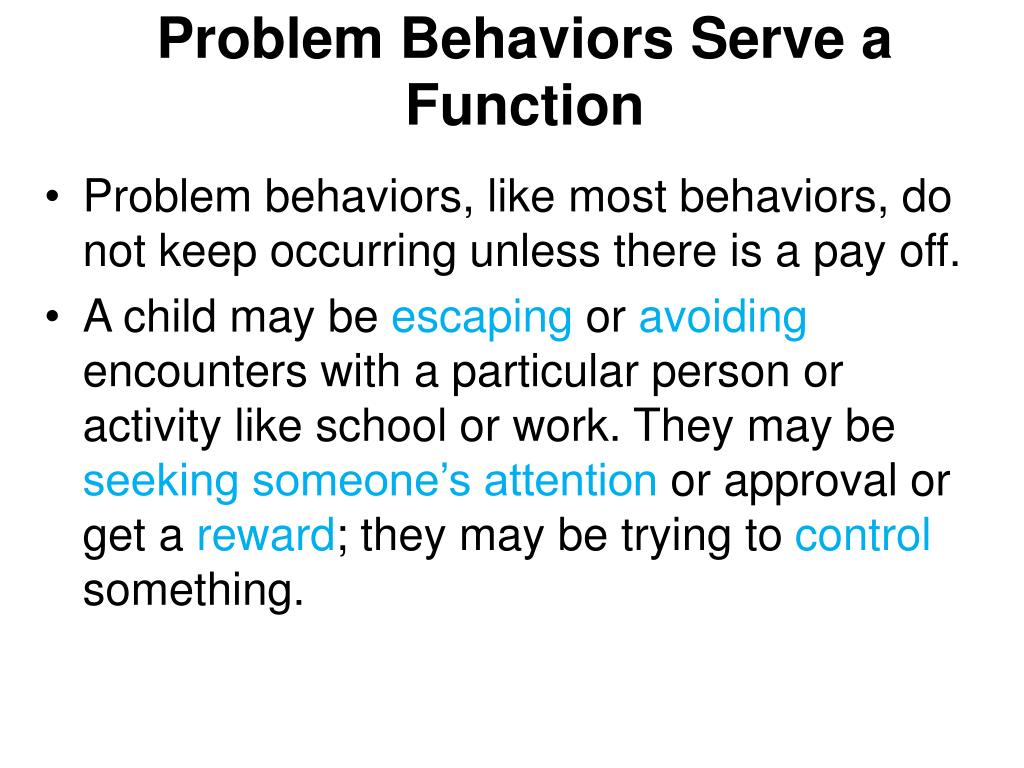 Problem Behaviors Serve a Function

• Problem behaviors, like most behaviors, do not keep occurring unless there is a pay off.
• A child may be escaping or avoiding encounters with a particular person or activity like school or work. They may be seeking someone’s attention or approval or get a reward; they may be trying to control something.